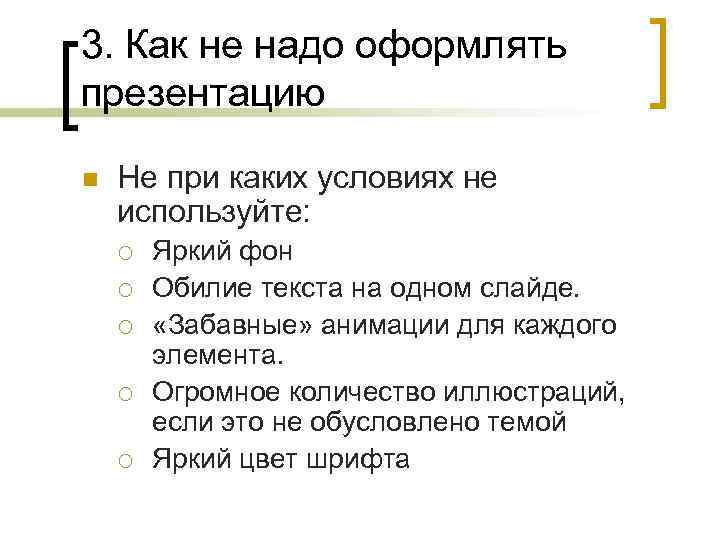 3. Как не надо оформлять презентацию

Не при каких условиях не используйте:

Яркий фон

Обилие текста на одном слайде.

«Забавные» анимации для каждого элемента.

Огромное количество иллюстраций, если это не обусловлено темой

Яркий цвет шрифта